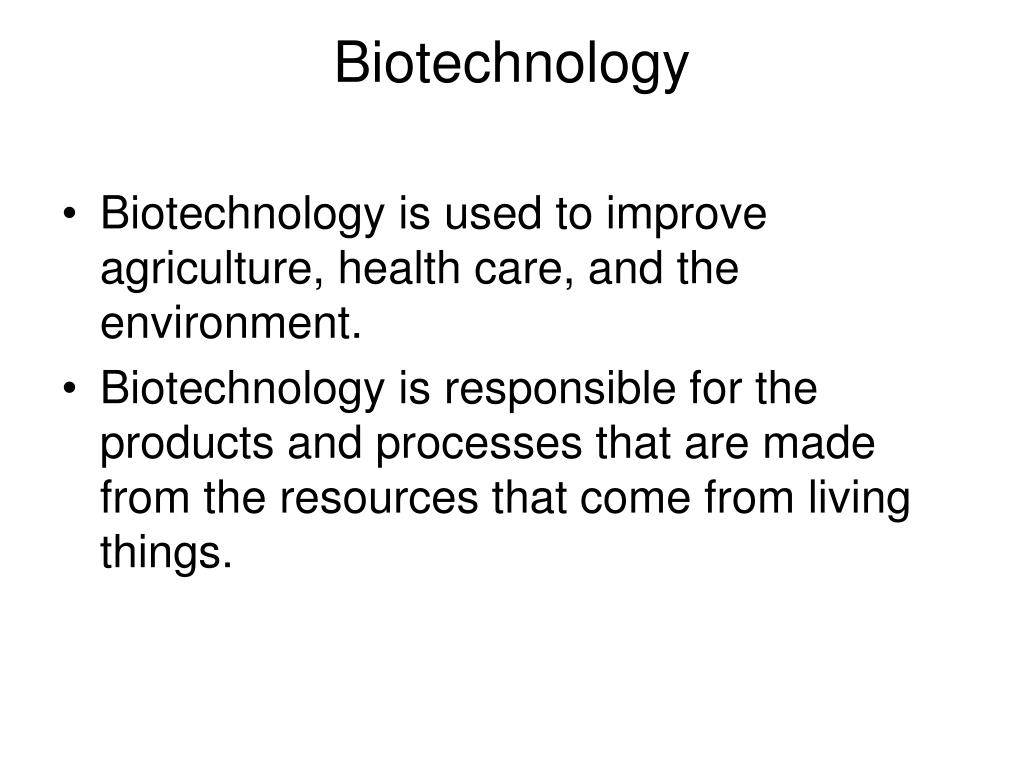 Biotechnology

• Biotechnology is used to improve agriculture, health care, and the environment.
• Biotechnology is responsible for the products and processes that are made from the resources that come from living things.